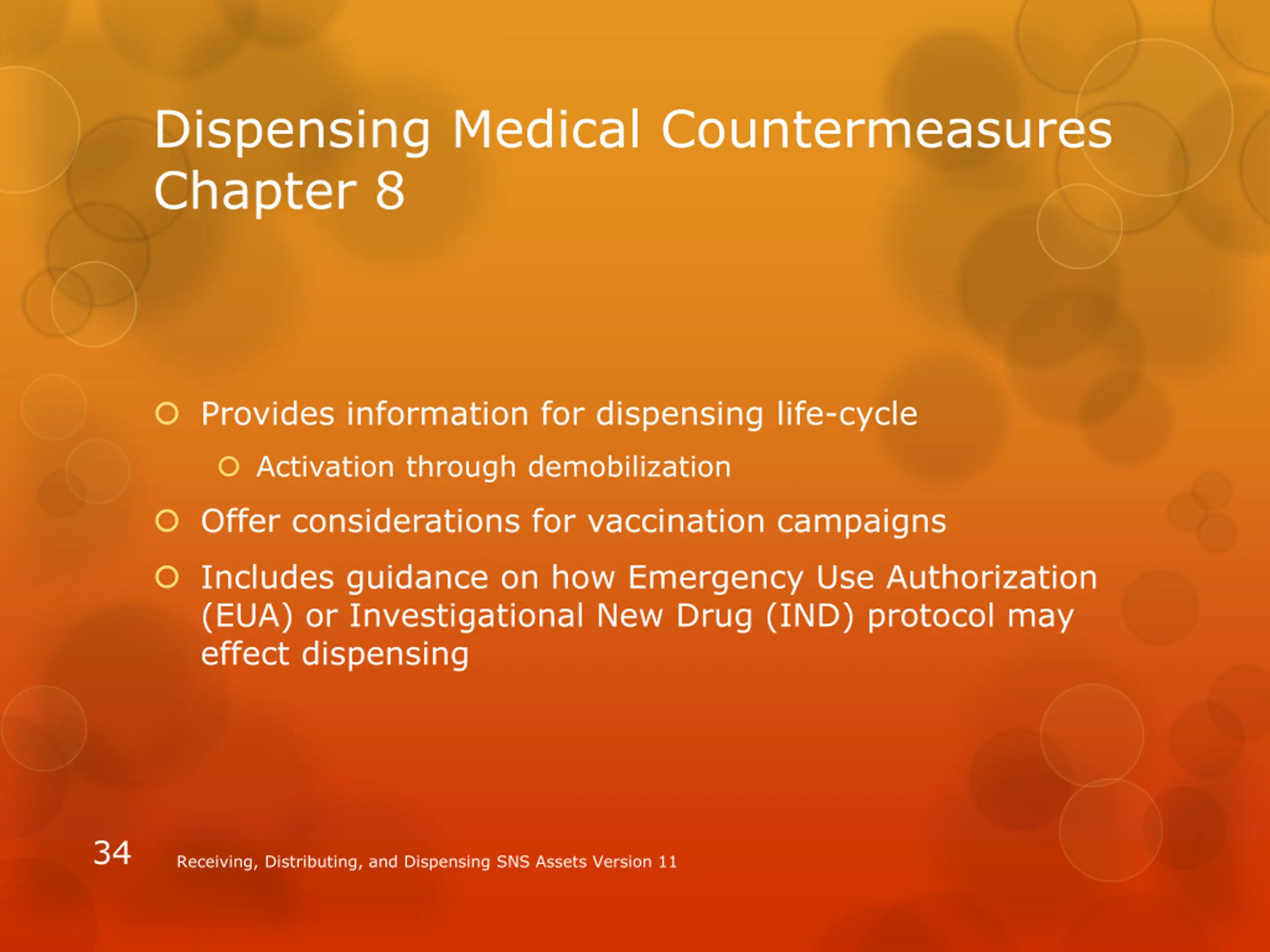 Dispensing Medical Countermeasures Chapter 8

Provides information for dispensing life-cycle

Activation through demobilization

Offer considerations for vaccination campaigns

Includes guidance on how Emergency Use Authorization (EUA) or Investigational New Drug (IND) protocol may effect dispensing

34

Receiving, Distributing, and Dispensing SNS Assets Version 11